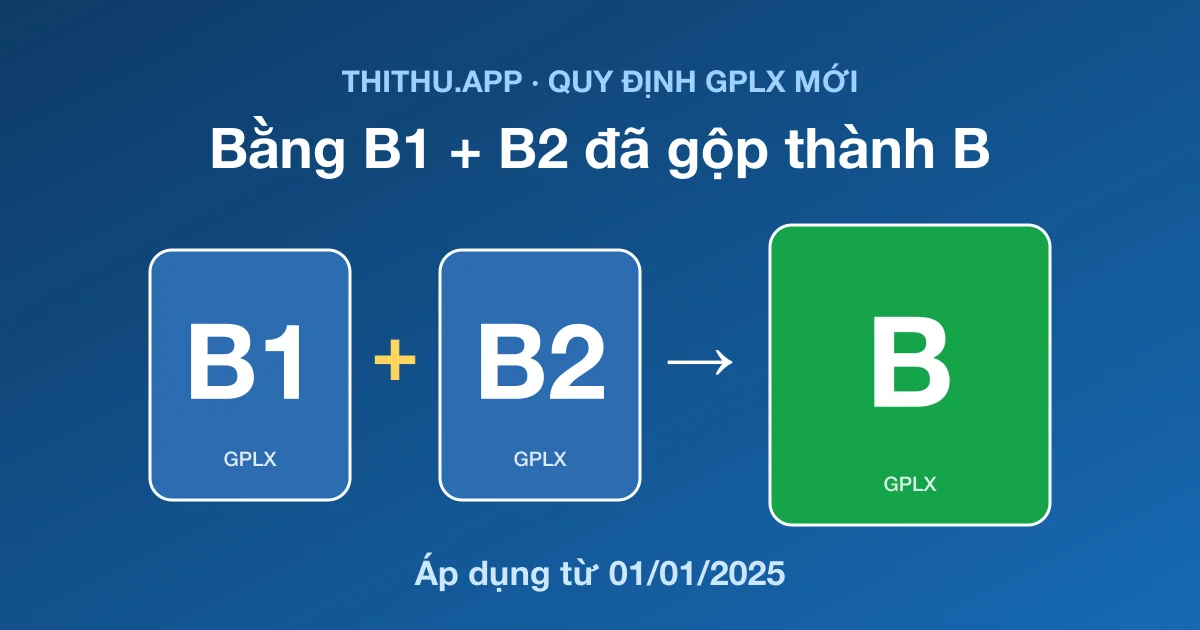 THITHU.APP · QUY ĐỊNH GPLX MỚI

Bằng B1 + B2 đã gộp thành B

B1
GPLX

+

B2
GPLX

→

B
GPLX

Áp dụng từ 01/01/2025